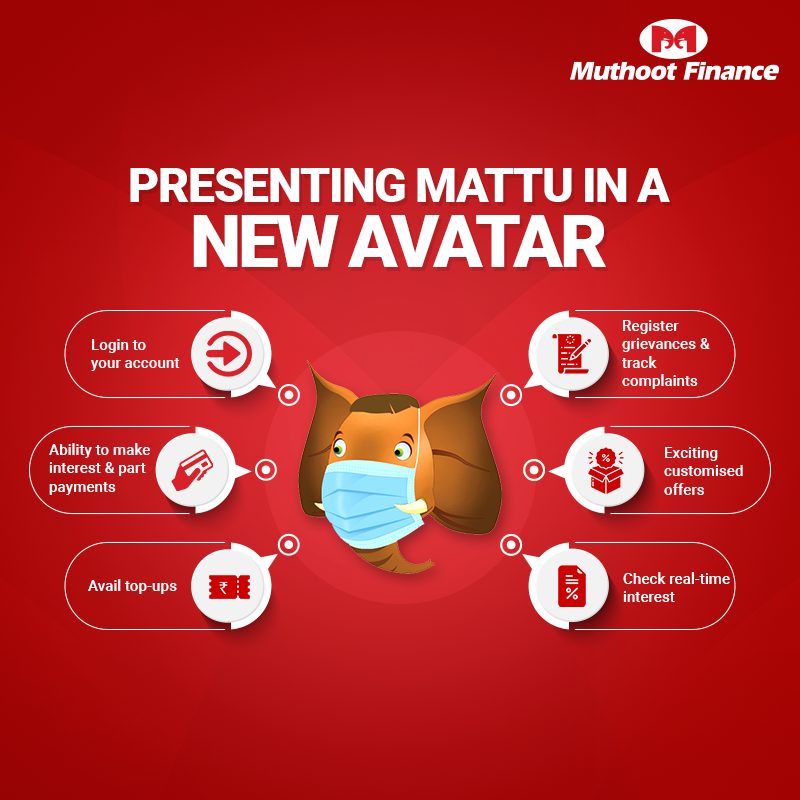 Muthoot Finance

PRESENTING MATTU IN A NEW AVATAR

Login to your account

Ability to make interest & part payments

Avail top-ups

Register grievances & track complaints

Exciting customised offers

Check real-time interest